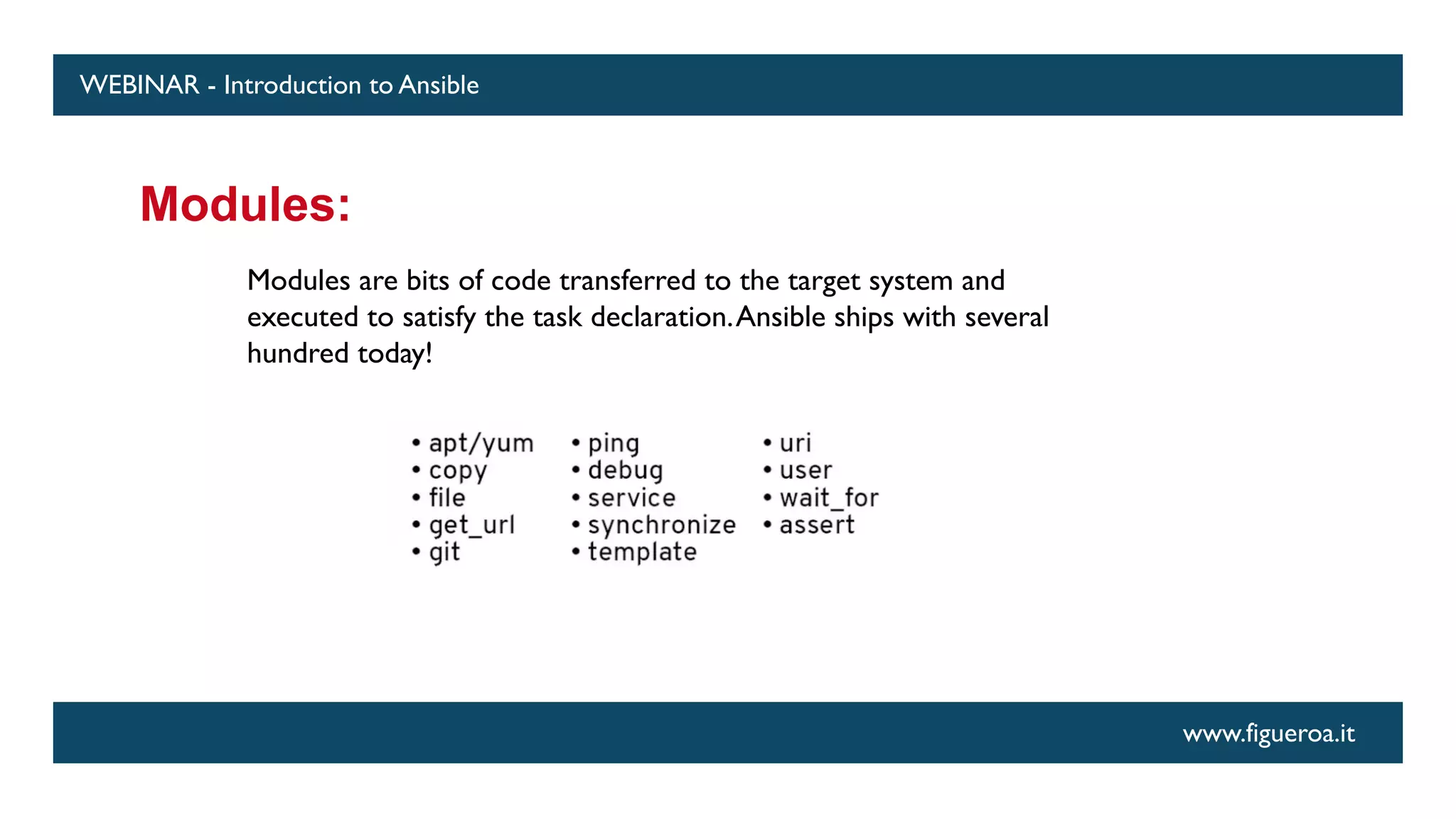 WEBINAR - Introduction to Ansible

Modules:

Modules are bits of code transferred to the target system and executed to satisfy the task declaration. Ansible ships with several hundred today!

• apt/yum
• copy
• file
• get_url
• git

• ping
• debug
• service
• synchronize
• template

• uri
• user
• wait_for
• assert

www.figueroa.it